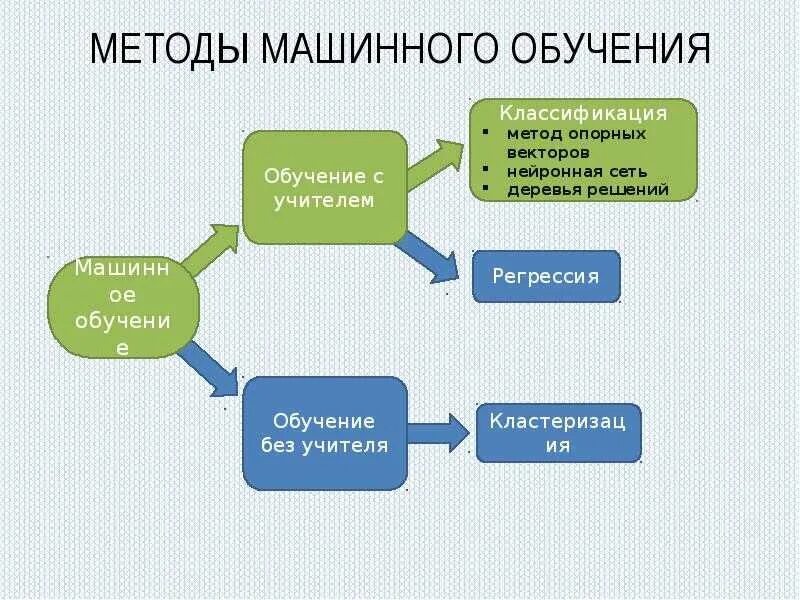 МЕТОДЫ МАШИННОГО ОБУЧЕНИЯ

Машинное обучение

Обучение с учителем

Классификация
▪ метод опорных векторов
▪ нейронная сеть
▪ деревья решений

Регрессия

Обучение без учителя

Кластеризация